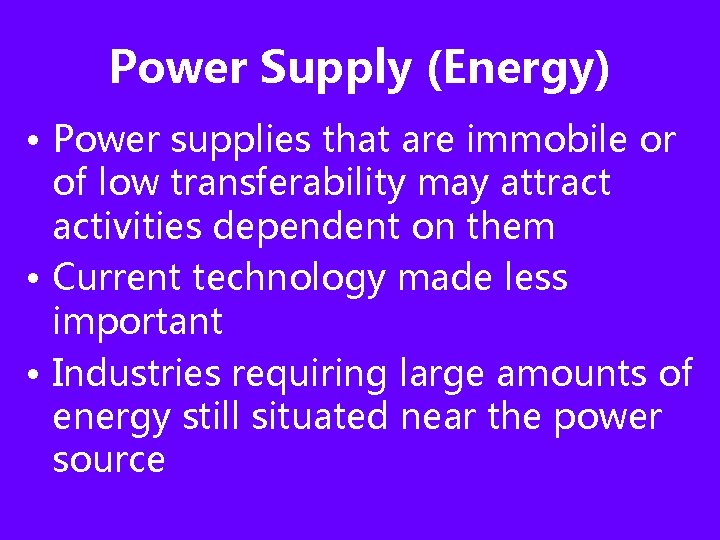 Power Supply (Energy)

• Power supplies that are immobile or of low transferability may attract activities dependent on them
• Current technology made less important
• Industries requiring large amounts of energy still situated near the power source